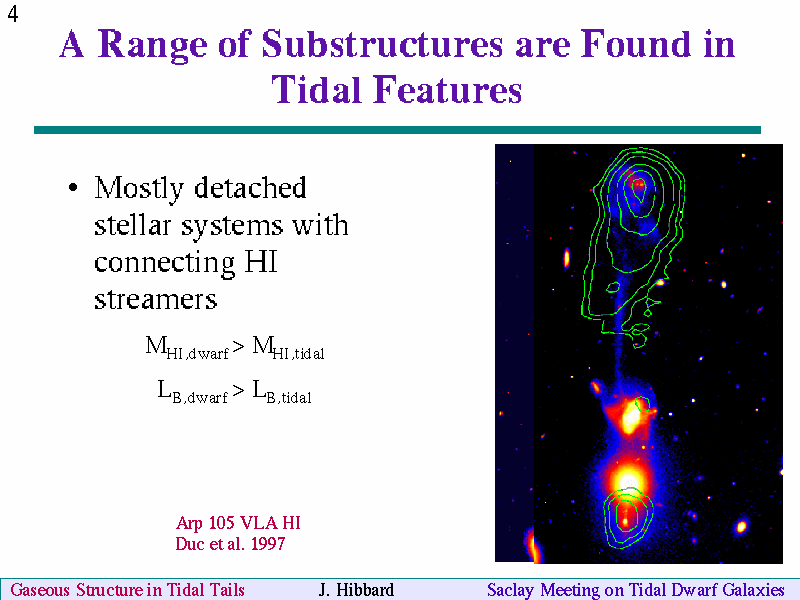 4

A Range of Substructures are Found in Tidal Features

• Mostly detached stellar systems with connecting HI streamers

$M_{HI,dwarf} > M_{HI,tidal}$

$L_{B,dwarf} > L_{B,tidal}$

Arp 105 VLA HI
Duc et al. 1997

Gaseous Structure in Tidal Tails J. Hibbard Saclay Meeting on Tidal Dwarf Galaxies